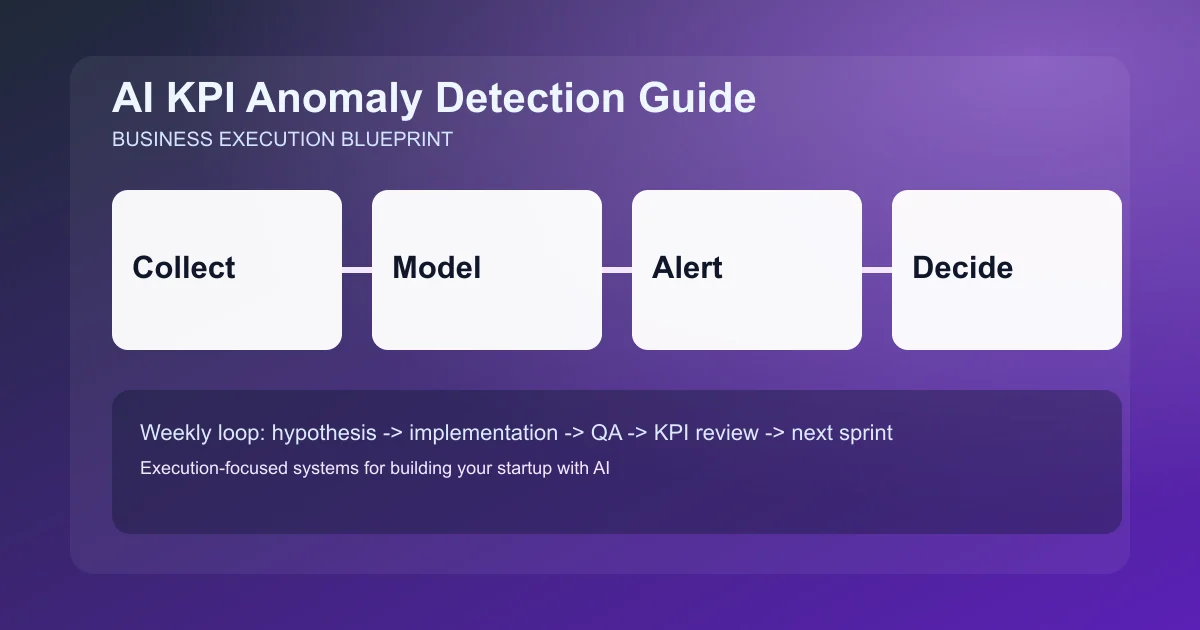 AI KPI Anomaly Detection Guide
BUSINESS EXECUTION BLUEPRINT

Collect

Model

Alert

Decide

Weekly loop: hypothesis -> implementation -> QA -> KPI review -> next sprint
Execution-focused systems for building your startup with AI